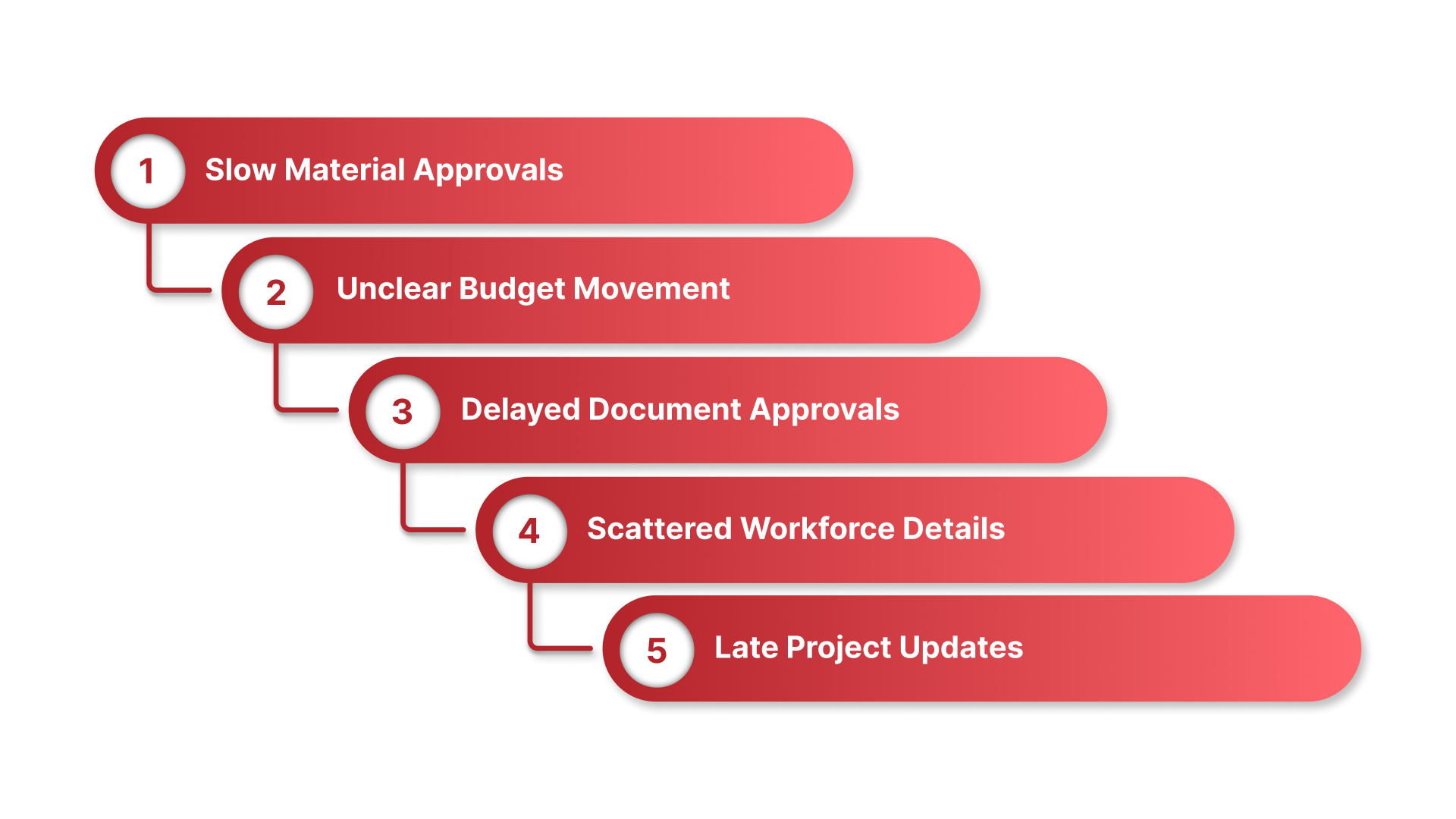 1 Slow Material Approvals

2 Unclear Budget Movement

3 Delayed Document Approvals

4 Scattered Workforce Details

5 Late Project Updates